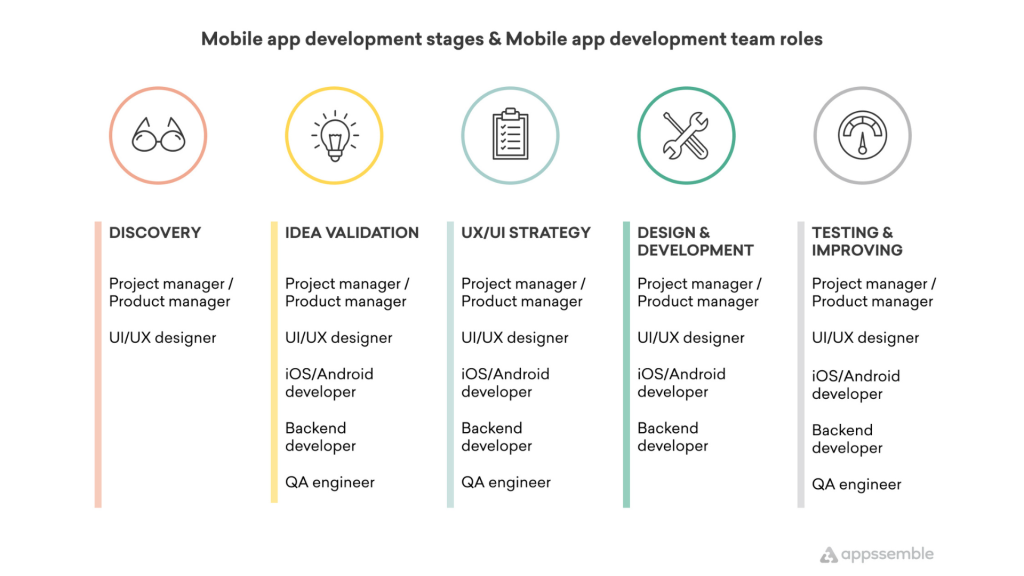 Mobile app development stages & Mobile app development team roles

DISCOVERY

Project manager / Product manager

UI/UX designer

IDEA VALIDATION

Project manager / Product manager

UI/UX designer

iOS/Android developer

Backend developer

QA engineer

UX/UI STRATEGY

Project manager / Product manager

UI/UX designer

iOS/Android developer

Backend developer

QA engineer

DESIGN & DEVELOPMENT

Project manager / Product manager

UI/UX designer

iOS/Android developer

Backend developer

TESTING & IMPROVING

Project manager / Product manager

UI/UX designer

iOS/Android developer

Backend developer

QA engineer

appssemble